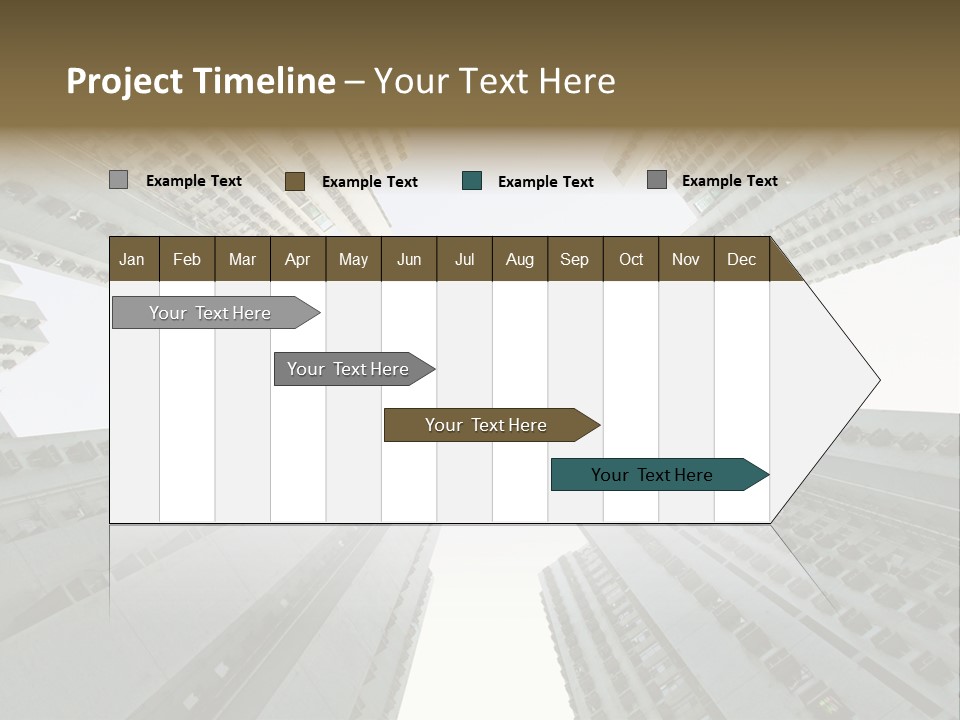 Project Timeline – Your Text Here

Example Text
Example Text
Example Text
Example Text

| Jan | Feb | Mar | Apr | May | Jun | Jul | Aug | Sep | Oct | Nov | Dec |
|---|---|---|---|---|---|---|---|---|---|---|---|

Your Text Here
Your Text Here
Your Text Here
Your Text Here